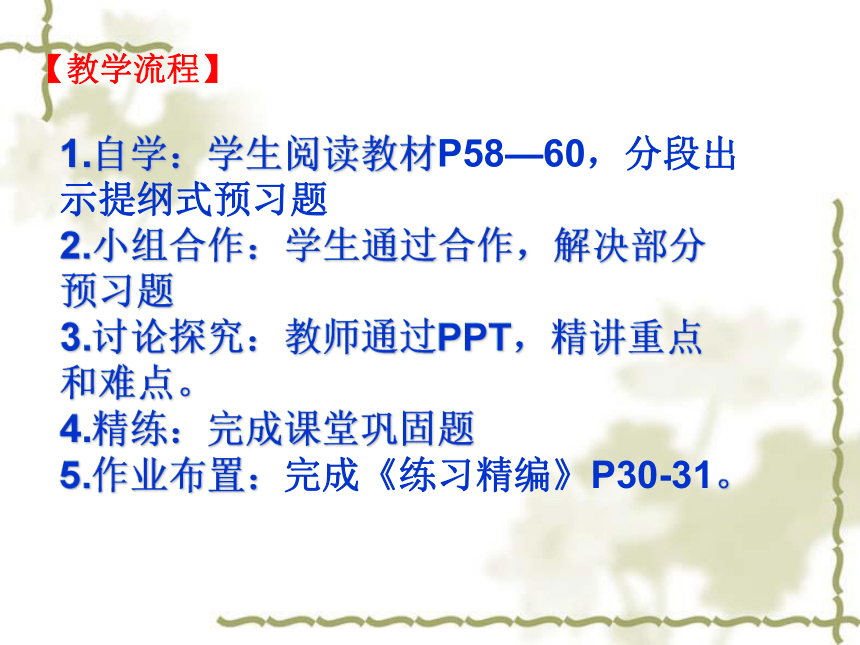 【教学流程】

1.自学：学生阅读教材P58—60，分段出示提纲式预习题
2.小组合作：学生通过合作，解决部分预习题
3.讨论探究：教师通过PPT，精讲重点和难点。
4.精练：完成课堂巩固题
5.作业布置：完成《练习精编》P30-31。